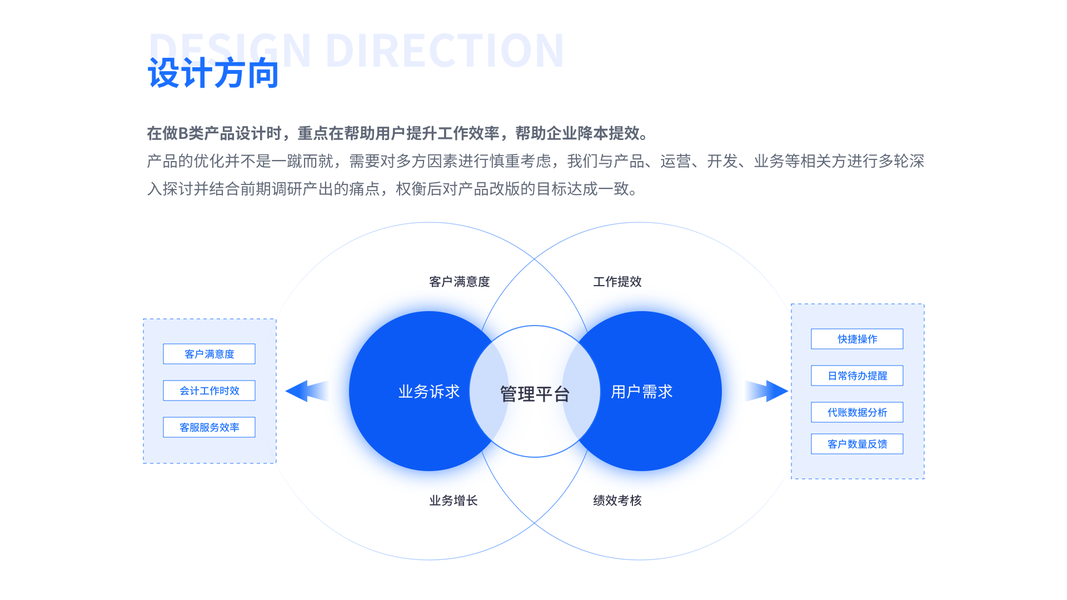 DESIGN DIRECTION
设计方向

在做B类产品设计时，重点在帮助用户提升工作效率，帮助企业降本提效。
产品的优化并不是一蹴而就，需要对多方因素进行慎重考虑，我们与产品、运营、开发、业务等相关方进行多轮深入探讨并结合前期调研产出的痛点，权衡后对产品改版的目标达成一致。

客户满意度
会计工作时效
客服服务效率

客户满意度
工作提效
业务诉求
管理平台
用户需求
业务增长
绩效考核

快捷操作
日常待办提醒
代账数据分析
客户数量反馈